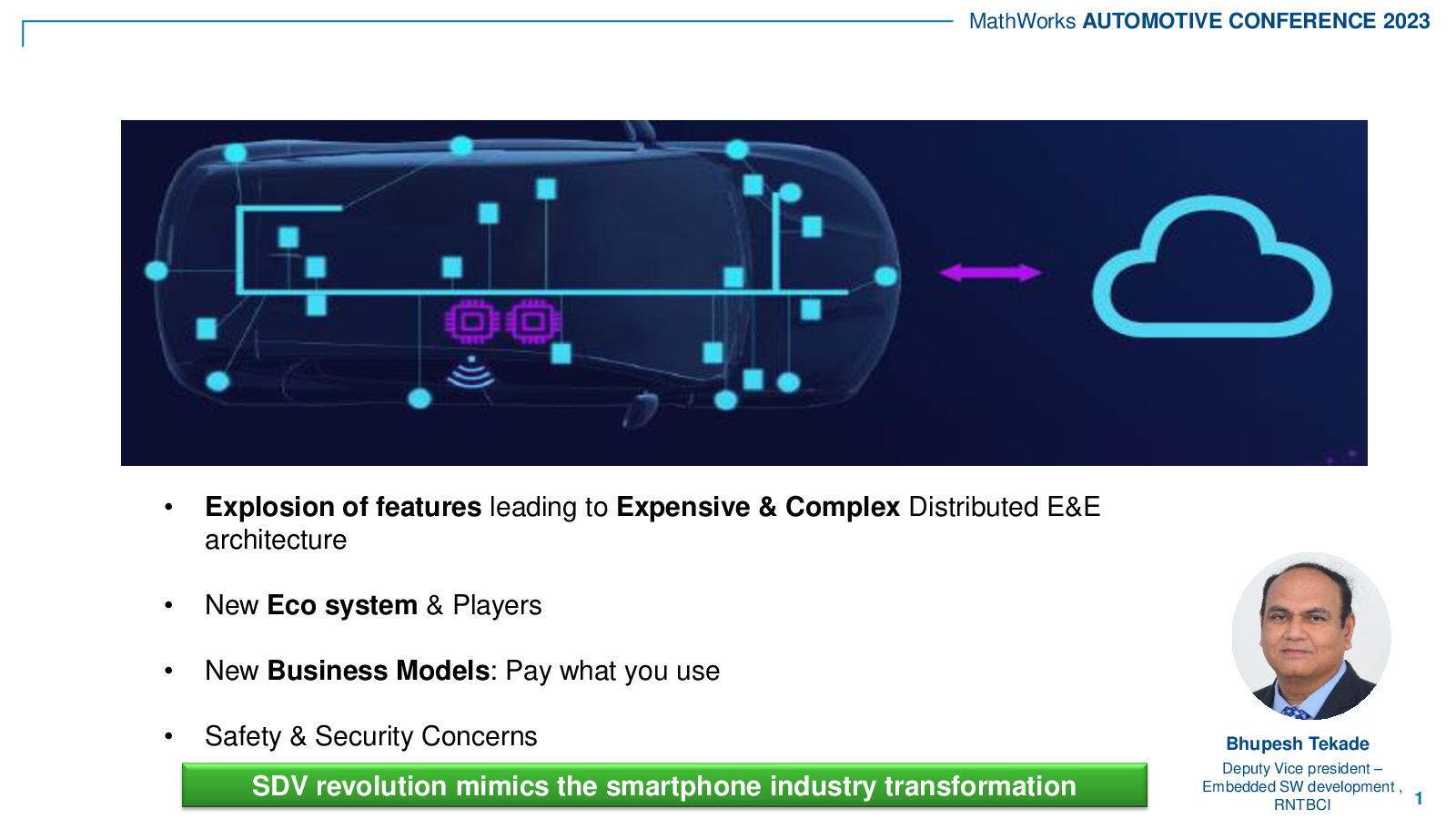 MathWorks AUTOMOTIVE CONFERENCE 2023

• Explosion of features leading to Expensive & Complex Distributed E&E architecture

• New Eco system & Players

• New Business Models: Pay what you use

• Safety & Security Concerns

SDV revolution mimics the smartphone industry transformation

Bhupesh Tekade

Deputy Vice president – Embedded SW development , RNTBCI

1